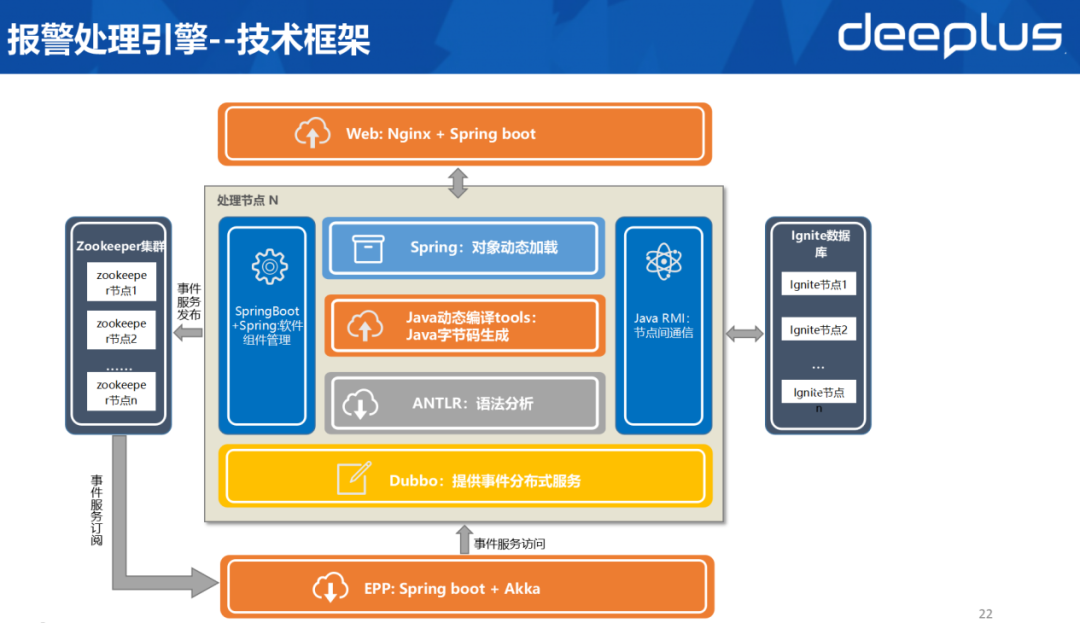 报警处理引擎--技术框架

deeplus

Web: Nginx + Spring boot

处理节点 N

Zookeeper集群

zookeeper节点1

zookeeper节点2

......

zookeeper节点n

事件服务发布

SpringBoot +Spring:软件组件管理

Spring：对象动态加载

Java动态编译tools：Java字节码生成

ANTLR：语法分析

Java RMI：节点间通信

Ignite数据库

Ignite节点1

Ignite节点2

...

Ignite节点n

Dubbo：提供事件分布式服务

事件服务订阅

事件服务访问

EPP: Spring boot + Akka

22